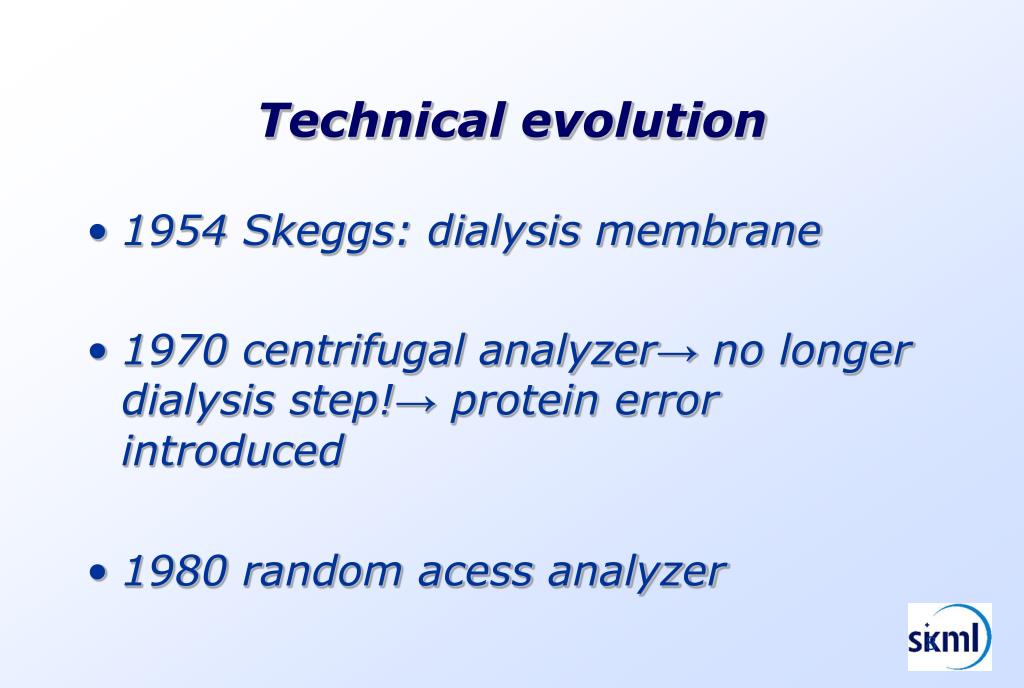 Technical evolution

• 1954 Skeggs: dialysis membrane

• 1970 centrifugal analyzer→ no longer dialysis step!→ protein error introduced

• 1980 random acess analyzer

skml